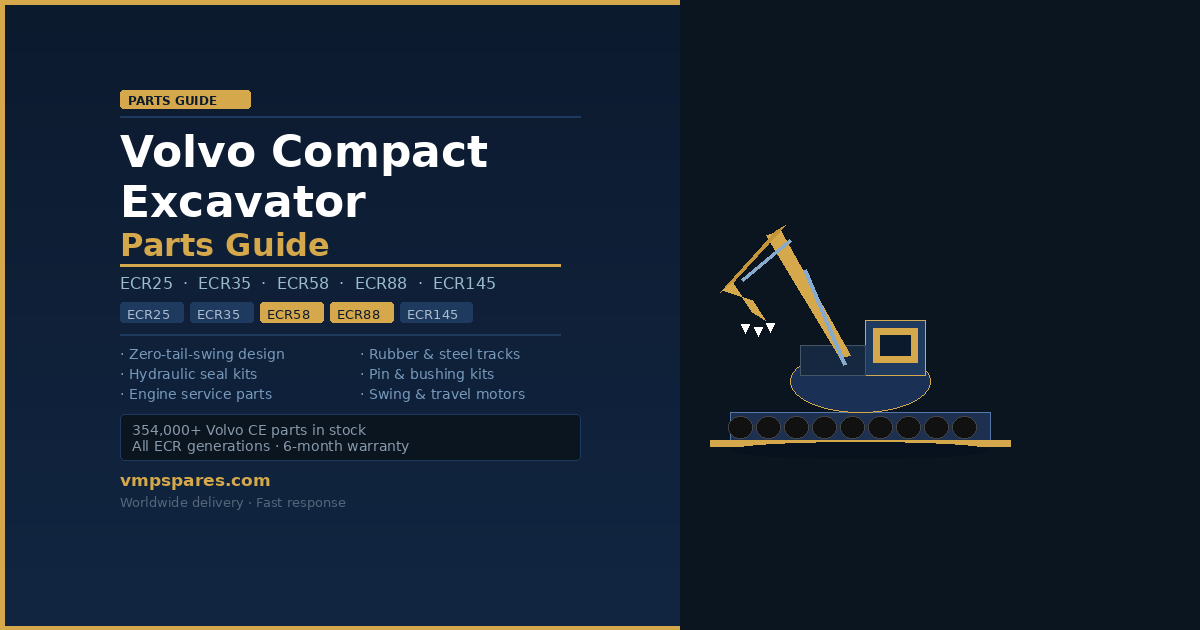 PARTS GUIDE

Volvo Compact Excavator
Parts Guide

ECR25 · ECR35 · ECR58 · ECR88 · ECR145

ECR25 ECR35 ECR58 ECR88 ECR145

· Zero-tail-swing design
· Hydraulic seal kits
· Engine service parts

· Rubber & steel tracks
· Pin & bushing kits
· Swing & travel motors

354,000+ Volvo CE parts in stock
All ECR generations · 6-month warranty

vmpspares.com
Worldwide delivery · Fast response